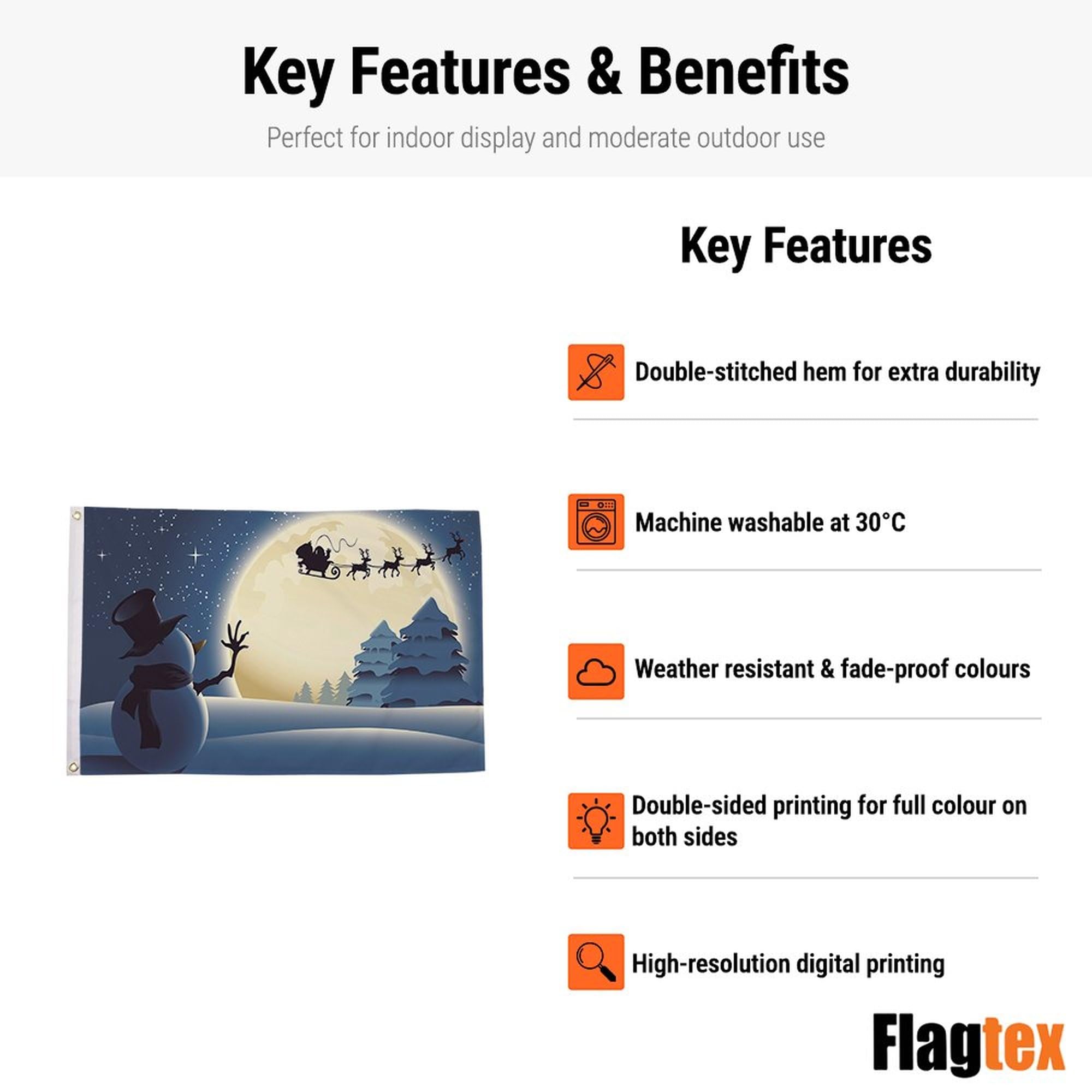 Key Features & Benefits

Perfect for indoor display and moderate outdoor use

Key Features

Double-stitched hem for extra durability

Machine washable at 30°C

Weather resistant & fade-proof colours

Double-sided printing for full colour on both sides

High-resolution digital printing

Flagtex